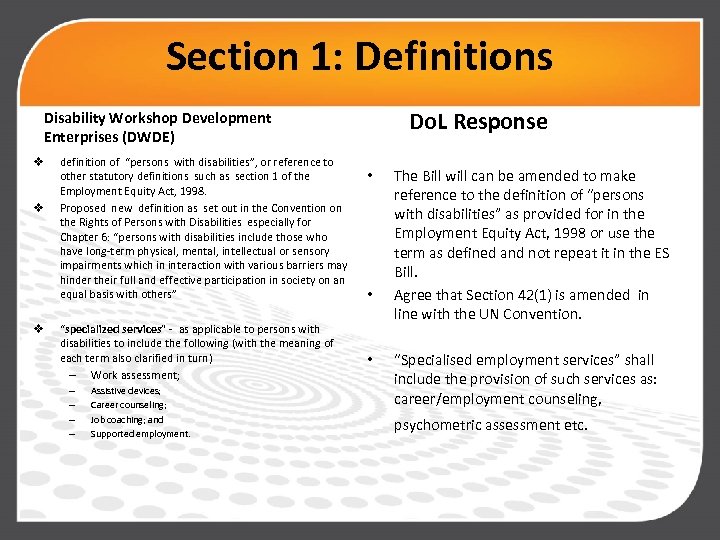 Section 1: Definitions

Disability Workshop Development Enterprises (DWDE)

❖ definition of "persons with disabilities", or reference to other statutory definitions such as section 1 of the Employment Equity Act, 1998.

❖ Proposed new definition as set out in the Convention on the Rights of Persons with Disabilities especially for Chapter 6: "persons with disabilities include those who have long-term physical, mental, intellectual or sensory impairments which in interaction with various barriers may hinder their full and effective participation in society on an equal basis with others"

❖ "specialized services" - as applicable to persons with disabilities to include the following (with the meaning of each term also clarified in turn)
– Work assessment;
– Assistive devices;
– Career counseling;
– Job coaching; and
– Supported employment.

DoL Response

• The Bill will can be amended to make reference to the definition of "persons with disabilities" as provided for in the Employment Equity Act, 1998 or use the term as defined and not repeat it in the ES Bill.

• Agree that Section 42(1) is amended in line with the UN Convention.

• "Specialised employment services" shall include the provision of such services as: career/employment counseling, psychometric assessment etc.